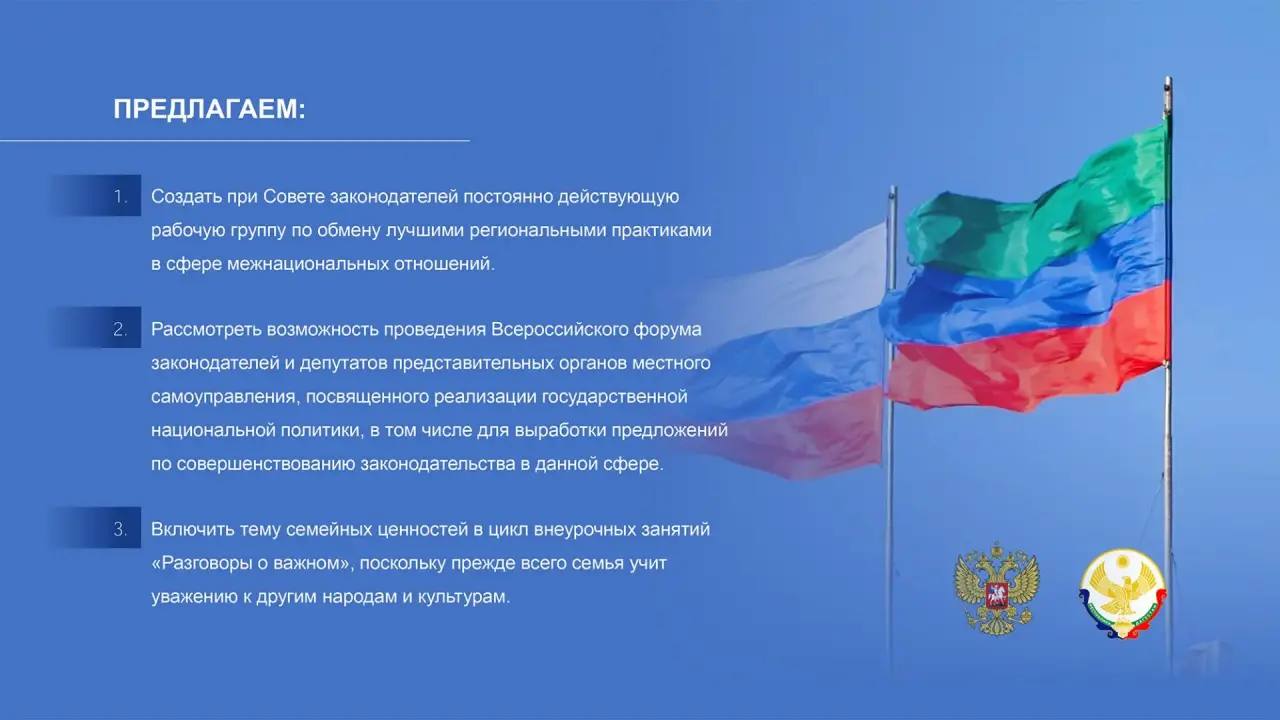 ПРЕДЛАГАЕМ:

1. Создать при Совете законодателей постоянно действующую рабочую группу по обмену лучшими региональными практиками в сфере межнациональных отношений.

2. Рассмотреть возможность проведения Всероссийского форума законодателей и депутатов представительных органов местного самоуправления, посвященного реализации государственной национальной политики, в том числе для выработки предложений по совершенствованию законодательства в данной сфере.

3. Включить тему семейных ценностей в цикл внеурочных занятий «Разговоры о важном», поскольку прежде всего семья учит уважению к другим народам и культурам.